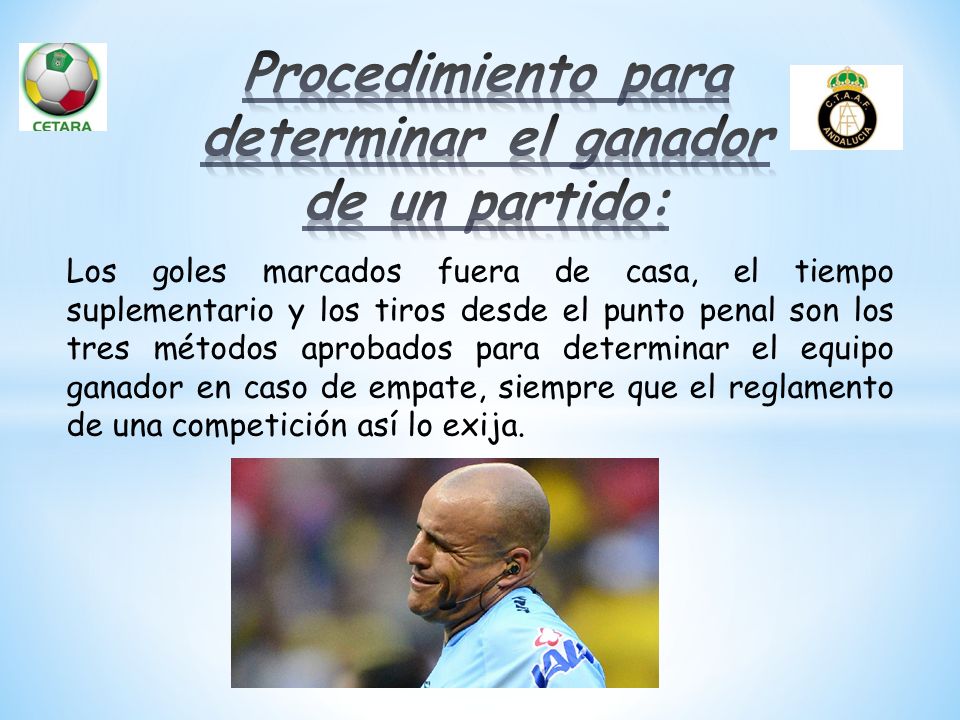 CETARA

Procedimiento para determinar el ganador de un partido:

C.T.A.A.F. ANDALUCIA

Los goles marcados fuera de casa, el tiempo suplementario y los tiros desde el punto penal son los tres métodos aprobados para determinar el equipo ganador en caso de empate, siempre que el reglamento de una competición así lo exija.